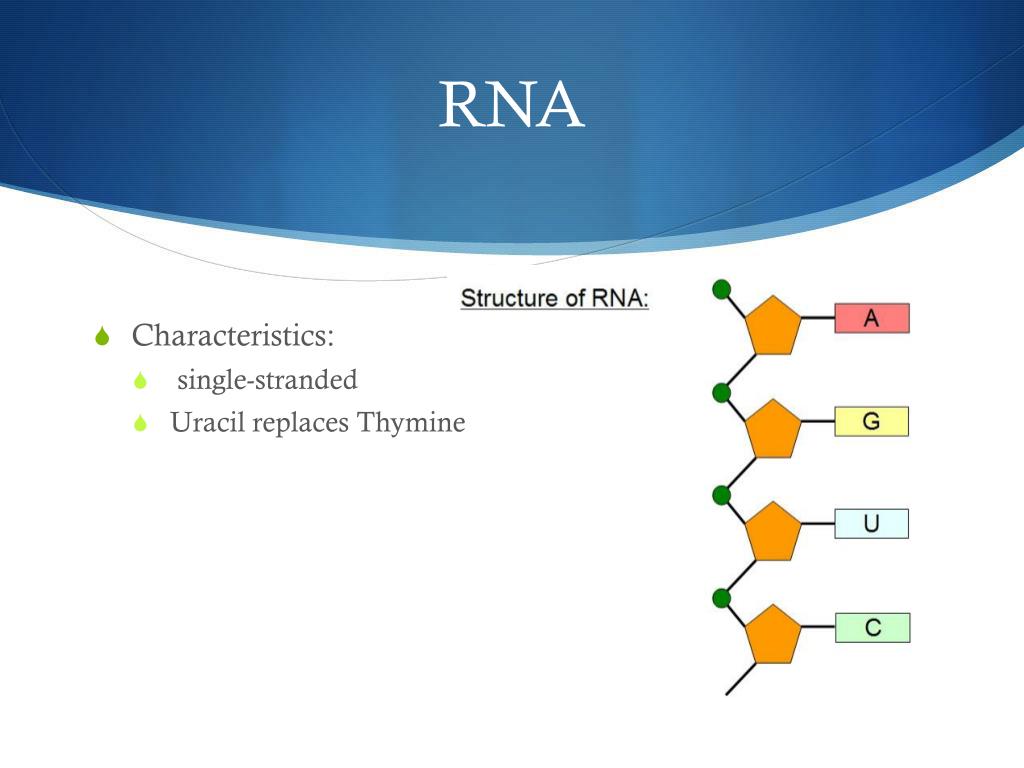 RNA

Characteristics:
single-stranded
Uracil replaces Thymine

Structure of RNA:

A
G
U
C